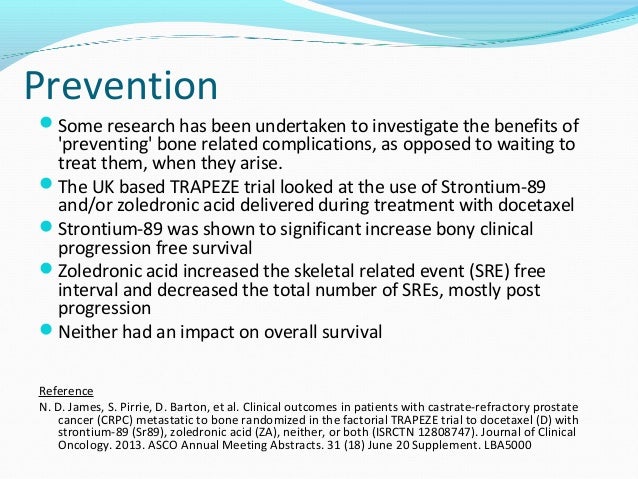 Prevention

- Some research has been undertaken to investigate the benefits of 'preventing' bone related complications, as opposed to waiting to treat them, when they arise.
- The UK based TRAPEZE trial looked at the use of Strontium-89 and/or zoledronic acid delivered during treatment with docetaxel
- Strontium-89 was shown to significant increase bony clinical progression free survival
- Zoledronic acid increased the skeletal related event (SRE) free interval and decreased the total number of SREs, mostly post progression
- Neither had an impact on overall survival

Reference
N. D. James, S. Pirrie, D. Barton, et al. Clinical outcomes in patients with castrate-refractory prostate cancer (CRPC) metastatic to bone randomized in the factorial TRAPEZE trial to docetaxel (D) with strontium-89 (Sr89), zoledronic acid (ZA), neither, or both (ISRCTN 12808747). Journal of Clinical Oncology. 2013. ASCO Annual Meeting Abstracts. 31 (18) June 20 Supplement. LBA5000